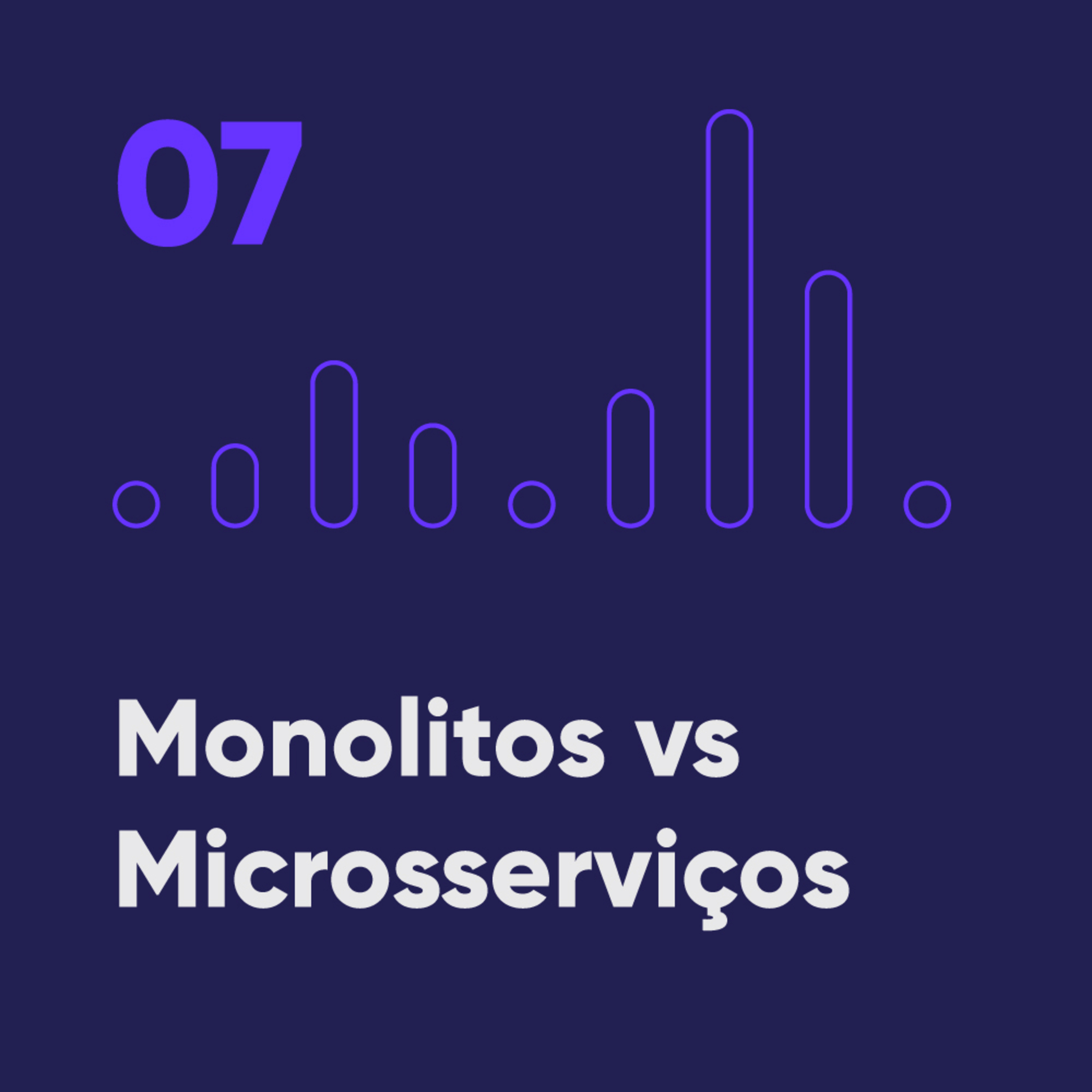 07

Monolitos vs Microsserviços